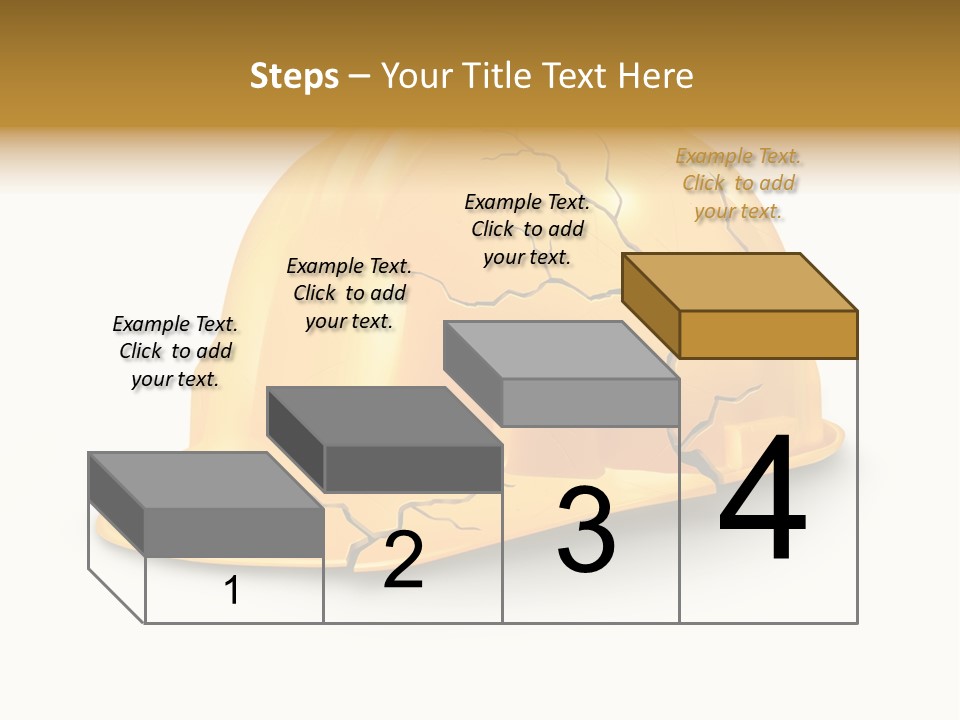 Steps – Your Title Text Here

Example Text. Click to add your text.

Example Text. Click to add your text.

Example Text. Click to add your text.

Example Text. Click to add your text.

1

2

3

4